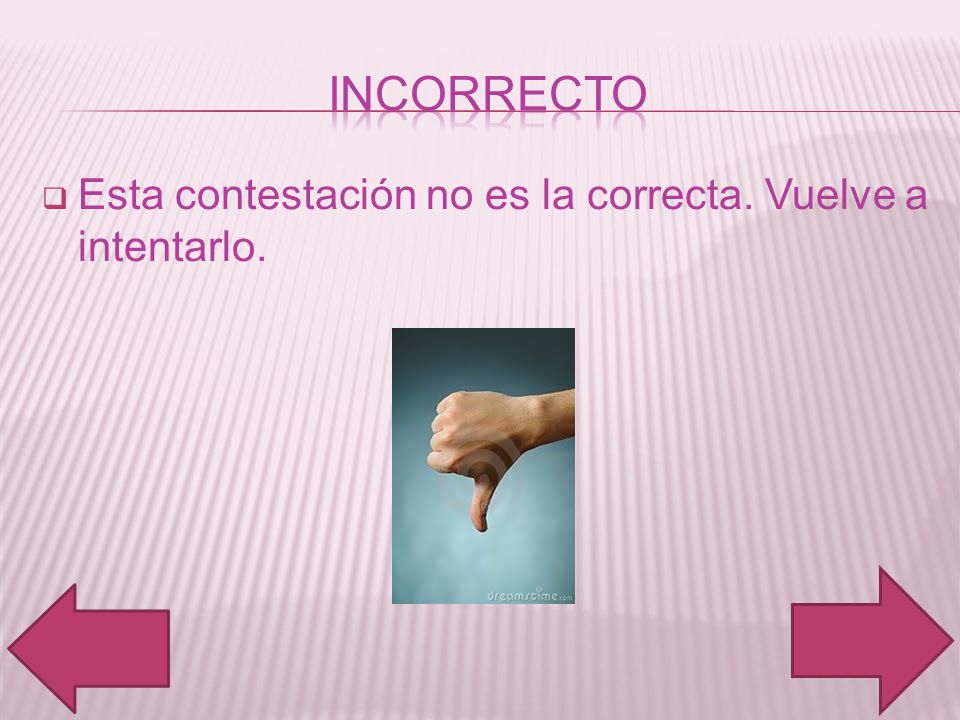 INCORRECTO

Esta contestación no es la correcta. Vuelve a intentarlo.

dreamstime.com